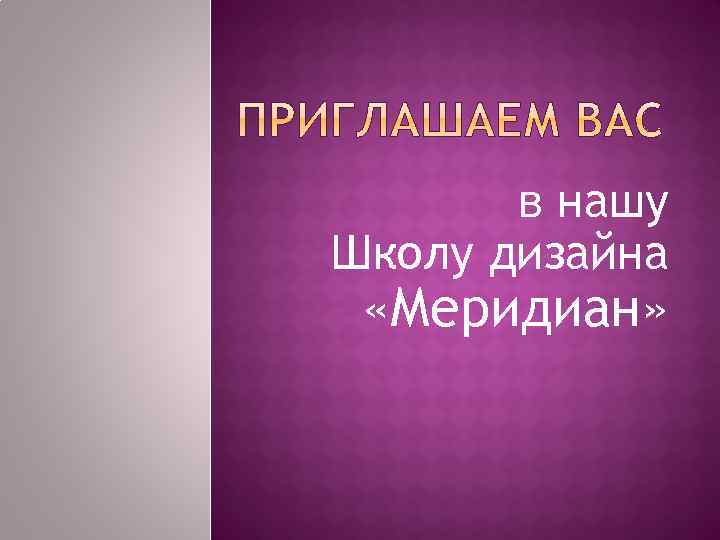 ПРИГЛАШАЕМ ВАС

в нашу
Школу дизайна
«Меридиан»